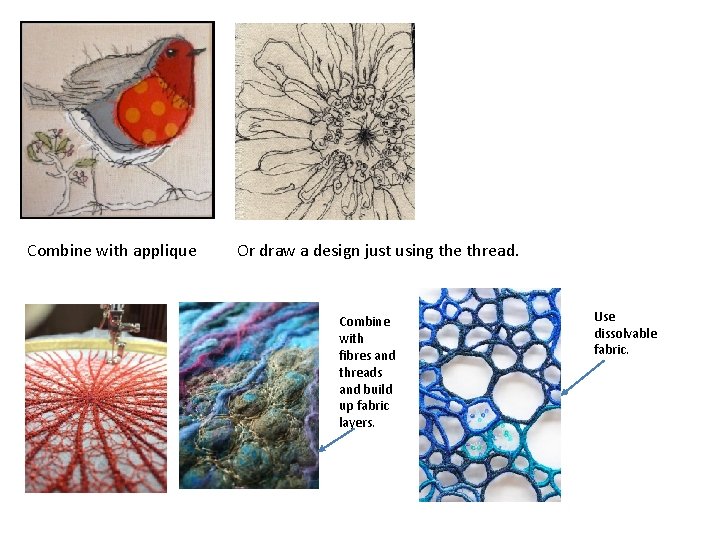 Combine with applique

Or draw a design just using the thread.

Combine with fibres and threads and build up fabric layers.

Use dissolvable fabric.